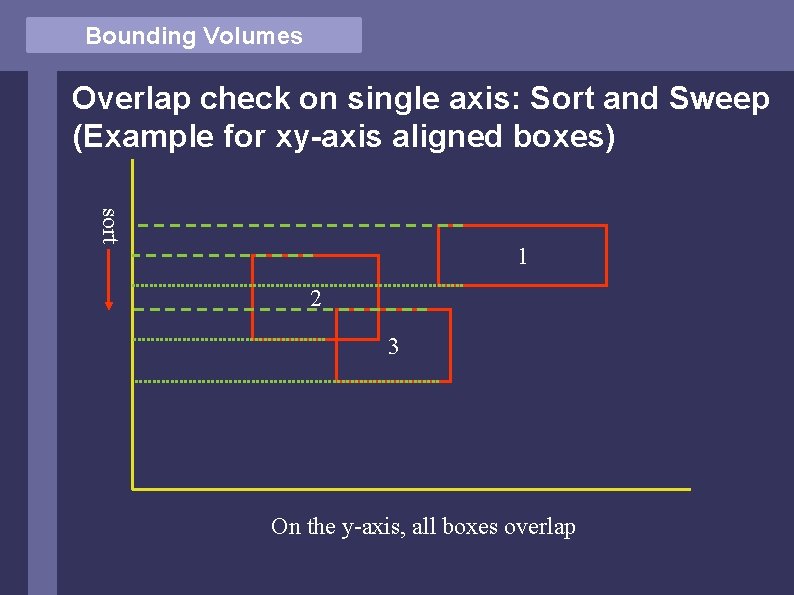 Bounding Volumes

Overlap check on single axis: Sort and Sweep (Example for xy-axis aligned boxes)

sort

1

2

3

On the y-axis, all boxes overlap